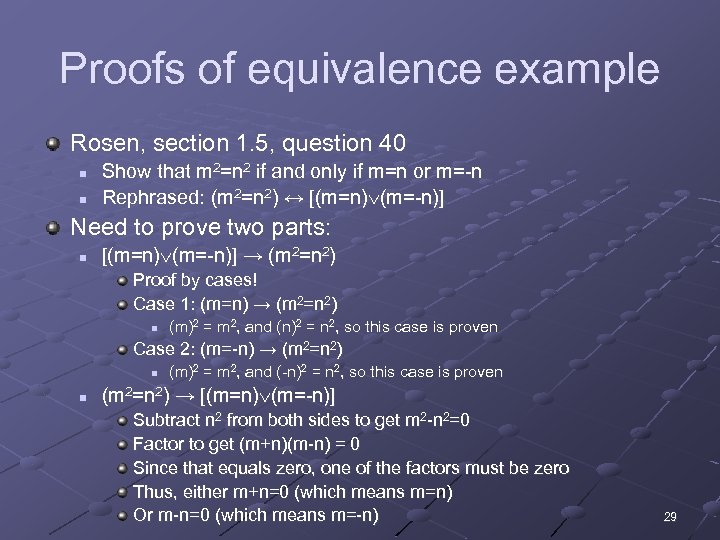 Proofs of equivalence example

Rosen, section 1.5, question 40

Show that $m^2=n^2$ if and only if m=n or m=-n

Rephrased: $(m^2=n^2) \leftrightarrow [(m=n)\vee(m=-n)]$

Need to prove two parts:

$[(m=n)\vee(m=-n)] \rightarrow (m^2=n^2)$

Proof by cases!

Case 1: $(m=n) \rightarrow (m^2=n^2)$

$(m)^2 = m^2$, and $(n)^2 = n^2$, so this case is proven

Case 2: $(m=-n) \rightarrow (m^2=n^2)$

$(m)^2 = m^2$, and $(-n)^2 = n^2$, so this case is proven

$(m^2=n^2) \rightarrow [(m=n)\vee(m=-n)]$

Subtract $n^2$ from both sides to get $m^2-n^2=0$

Factor to get (m+n)(m-n) = 0

Since that equals zero, one of the factors must be zero

Thus, either m+n=0 (which means m=n)

Or m-n=0 (which means m=-n)

29